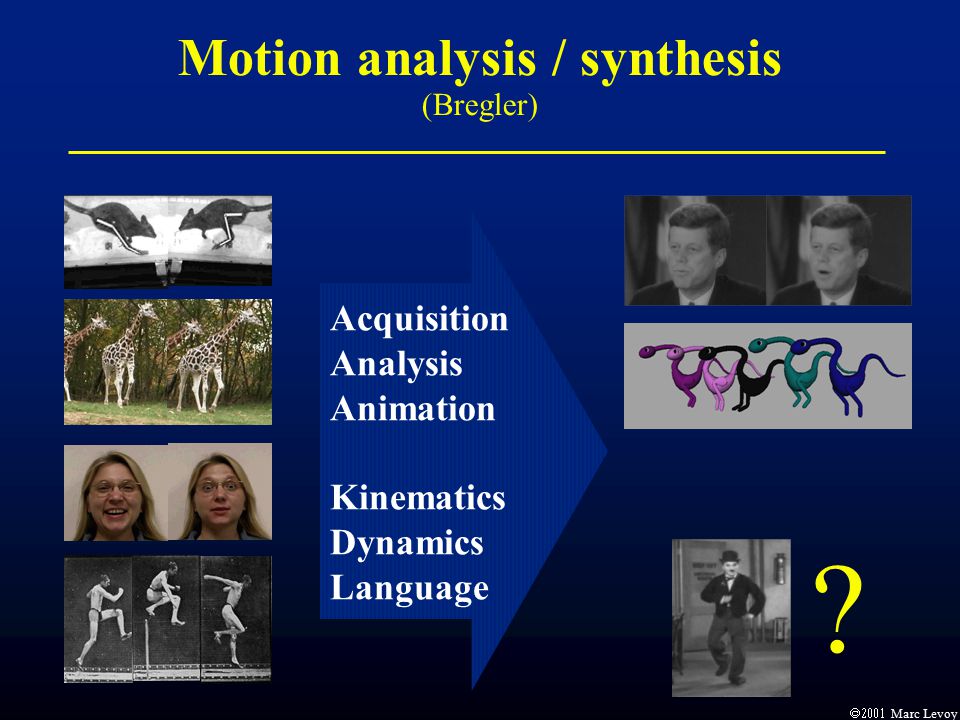 Motion analysis / synthesis
(Bregler)

Acquisition
Analysis
Animation

Kinematics
Dynamics
Language

?

©2001 Marc Levoy